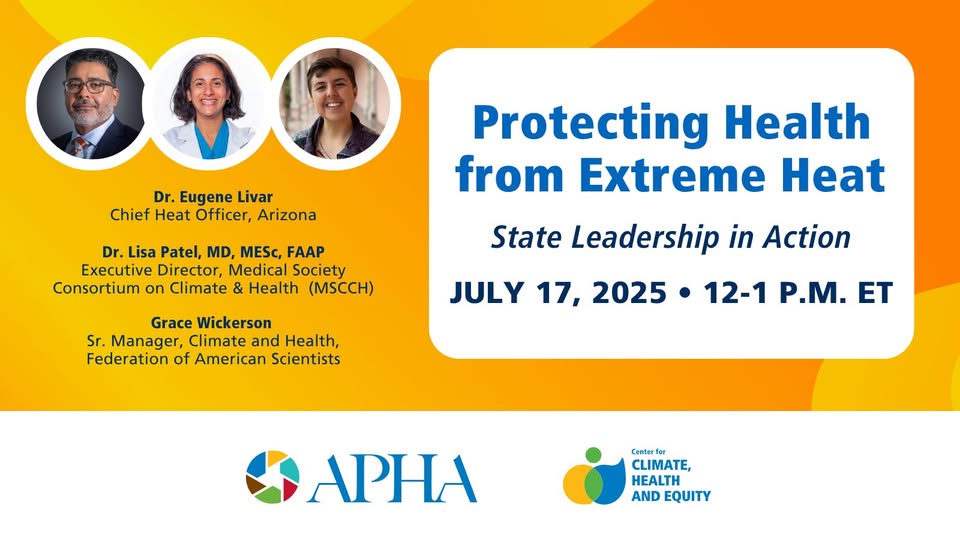 Dr. Eugene Livar
Chief Heat Officer, Arizona

Dr. Lisa Patel, MD, MESc, FAAP
Executive Director, Medical Society Consortium on Climate & Health (MSCCH)

Grace Wickerson
Sr. Manager, Climate and Health, Federation of American Scientists

Protecting Health from Extreme Heat

State Leadership in Action

JULY 17, 2025 • 12-1 P.M. ET

APHA

Center for CLIMATE, HEALTH AND EQUITY